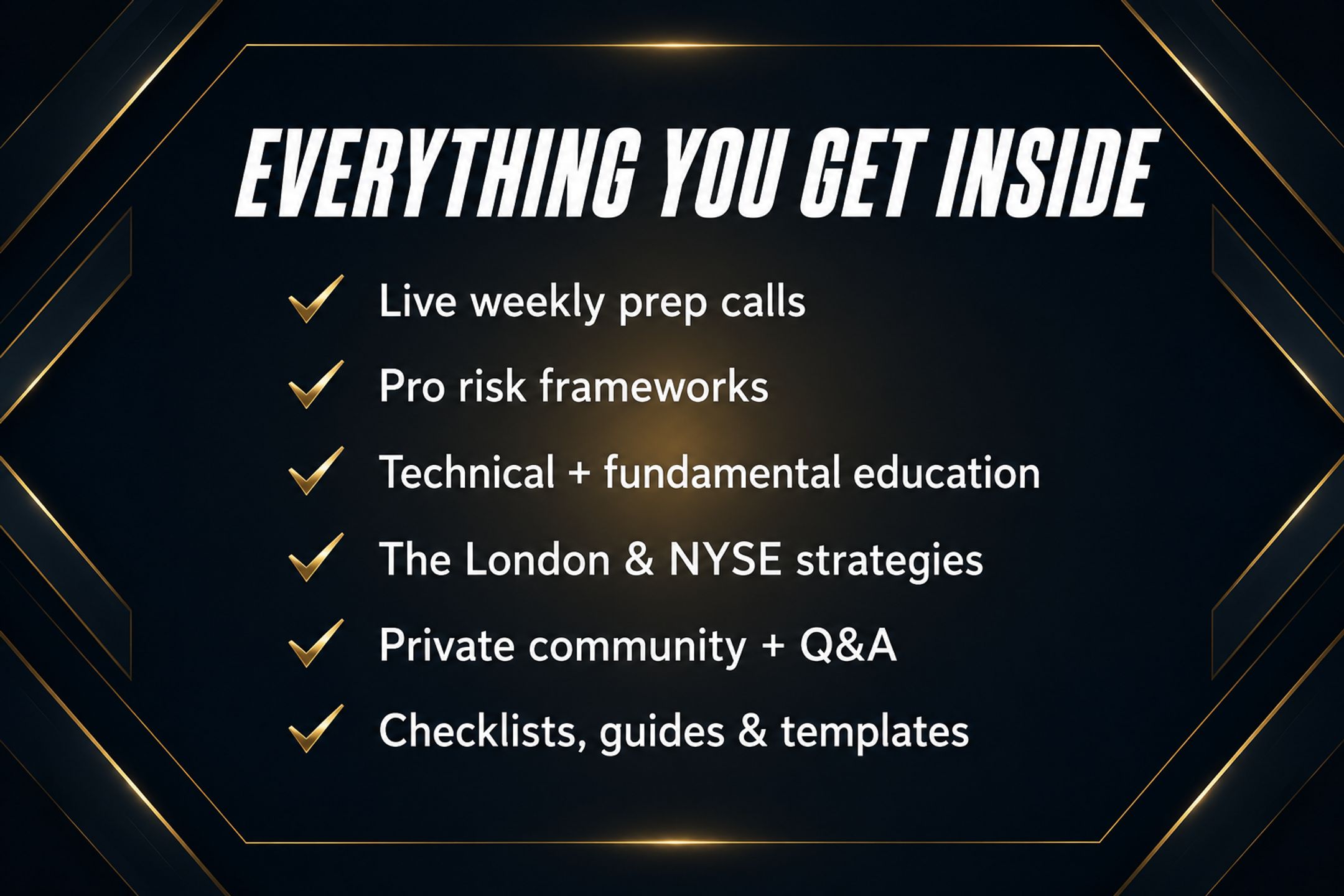 EVERYTHING YOU GET INSIDE

✓ Live weekly prep calls

✓ Pro risk frameworks

✓ Technical + fundamental education

✓ The London & NYSE strategies

✓ Private community + Q&A

✓ Checklists, guides & templates